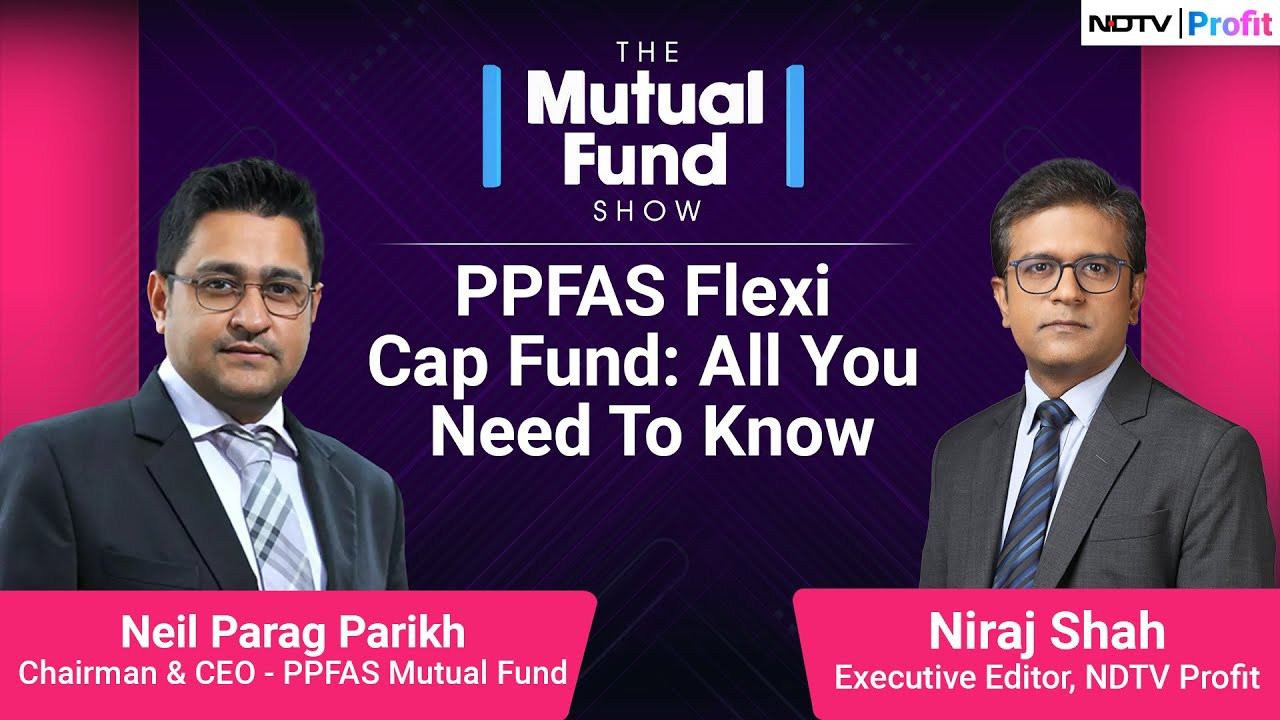 NDTV | Profit

THE
Mutual
Fund
SHOW

PPFAS Flexi Cap Fund: All You Need To Know

Neil Parag Parikh
Chairman & CEO - PPFAS Mutual Fund

Niraj Shah
Executive Editor, NDTV Profit